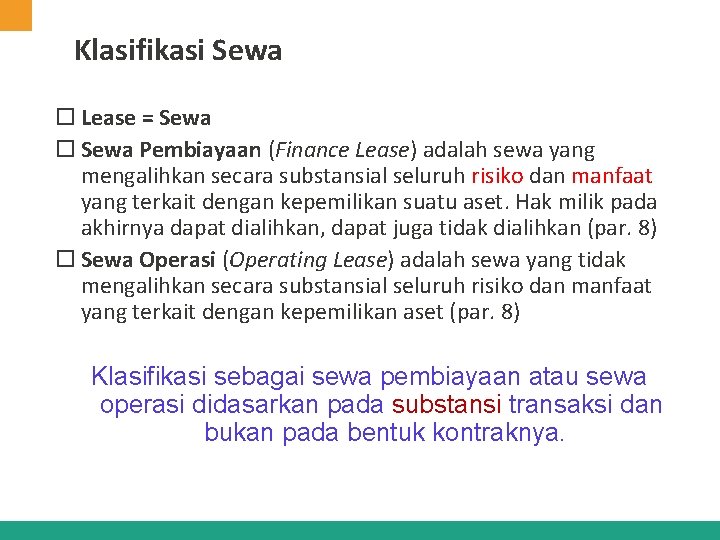 Klasifikasi Sewa

☐ Lease = Sewa

☐ Sewa Pembiayaan (Finance Lease) adalah sewa yang mengalihkan secara substansial seluruh risiko dan manfaat yang terkait dengan kepemilikan suatu aset. Hak milik pada akhirnya dapat dialihkan, dapat juga tidak dialihkan (par. 8)

☐ Sewa Operasi (Operating Lease) adalah sewa yang tidak mengalihkan secara substansial seluruh risiko dan manfaat yang terkait dengan kepemilikan aset (par. 8)

Klasifikasi sebagai sewa pembiayaan atau sewa operasi didasarkan pada substansi transaksi dan bukan pada bentuk kontraknya.